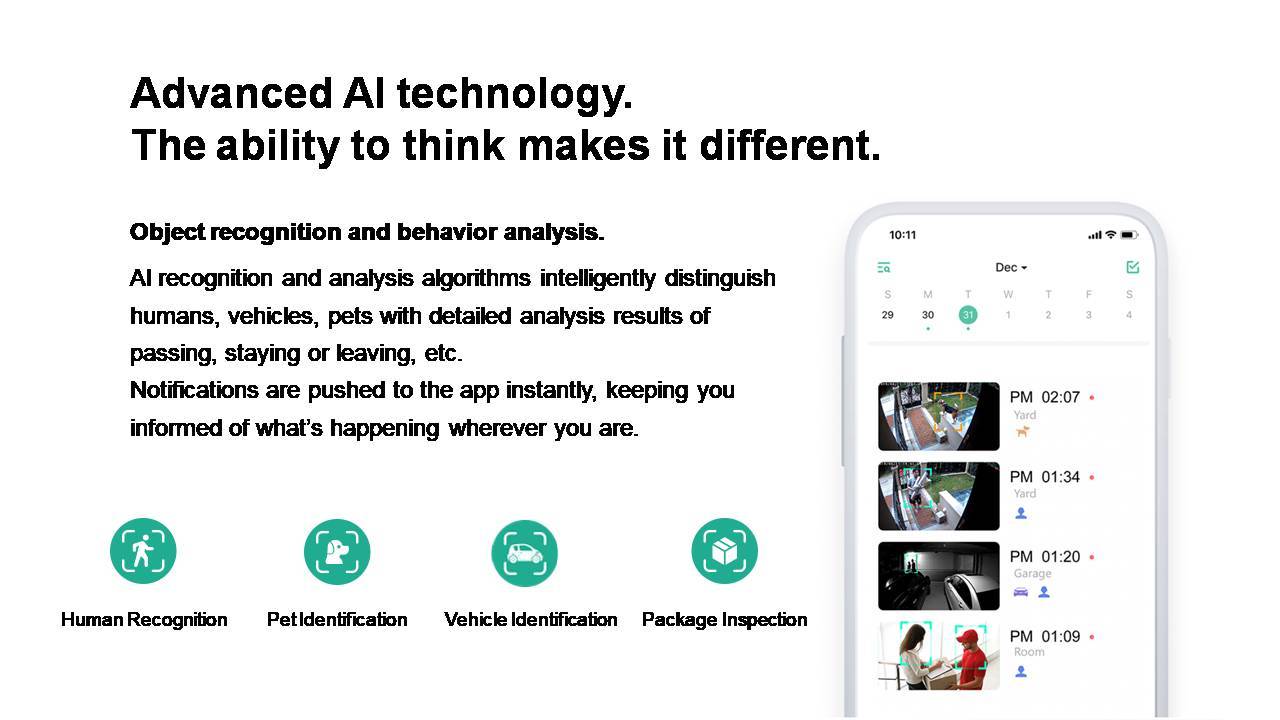 Advanced AI technology.
The ability to think makes it different.

Object recognition and behavior analysis.

AI recognition and analysis algorithms intelligently distinguish humans, vehicles, pets with detailed analysis results of passing, staying or leaving, etc.
Notifications are pushed to the app instantly, keeping you informed of what's happening wherever you are.

Human Recognition

Pet Identification

Vehicle Identification

Package Inspection

10:11

Dec

| S | M | T | W | T | F | S |
|---|---|---|---|---|---|---|
| 29 | 30 | 31 | 1 | 2 | 3 | 4 |

PM 02:07
Yard

PM 01:34
Yard

PM 01:20
Garage

PM 01:09
Room